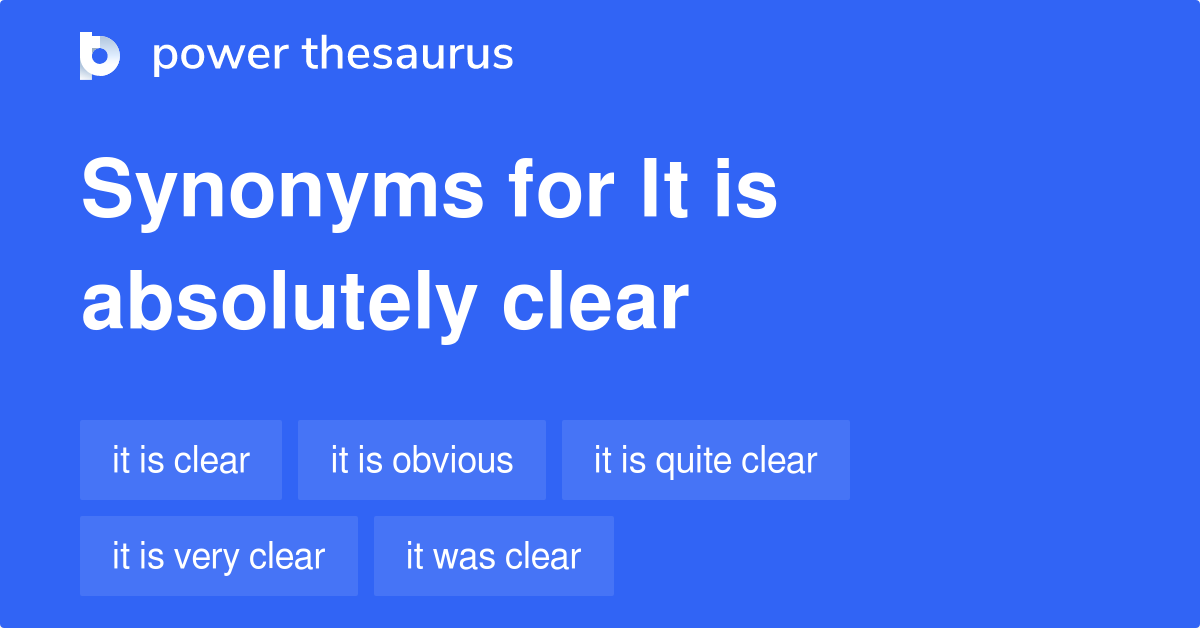 power thesaurus

Synonyms for It is absolutely clear

it is clear
it is obvious
it is quite clear
it is very clear
it was clear